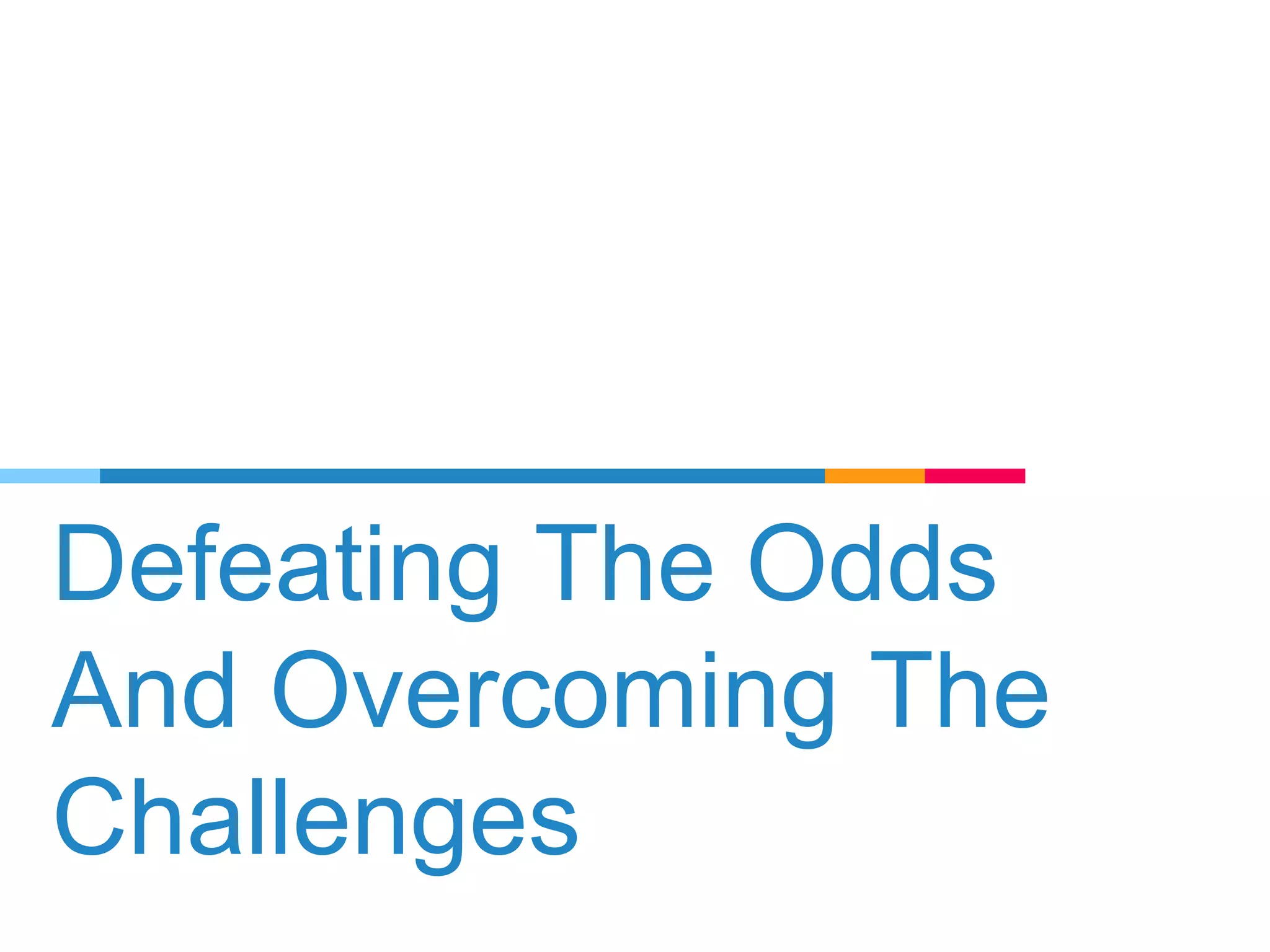 Defeating The Odds And Overcoming The Challenges